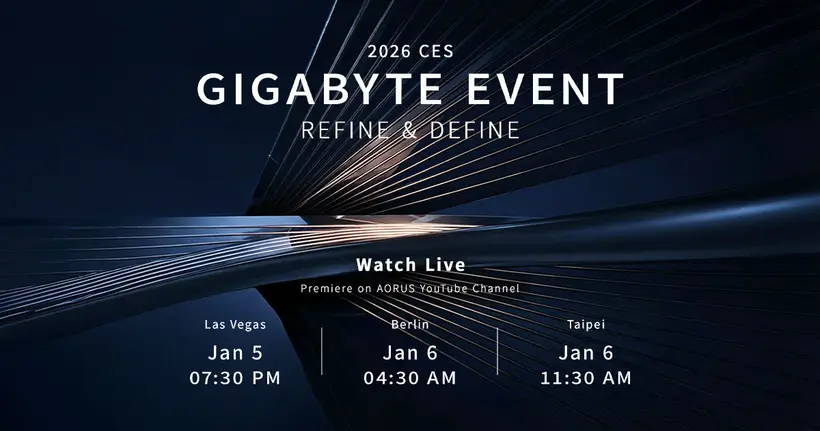 2026 CES
GIGABYTE EVENT
REFINE & DEFINE

Watch Live
Premiere on AORUS YouTube Channel

Las Vegas
Jan 5
07:30 PM

Berlin
Jan 6
04:30 AM

Taipei
Jan 6
11:30 AM